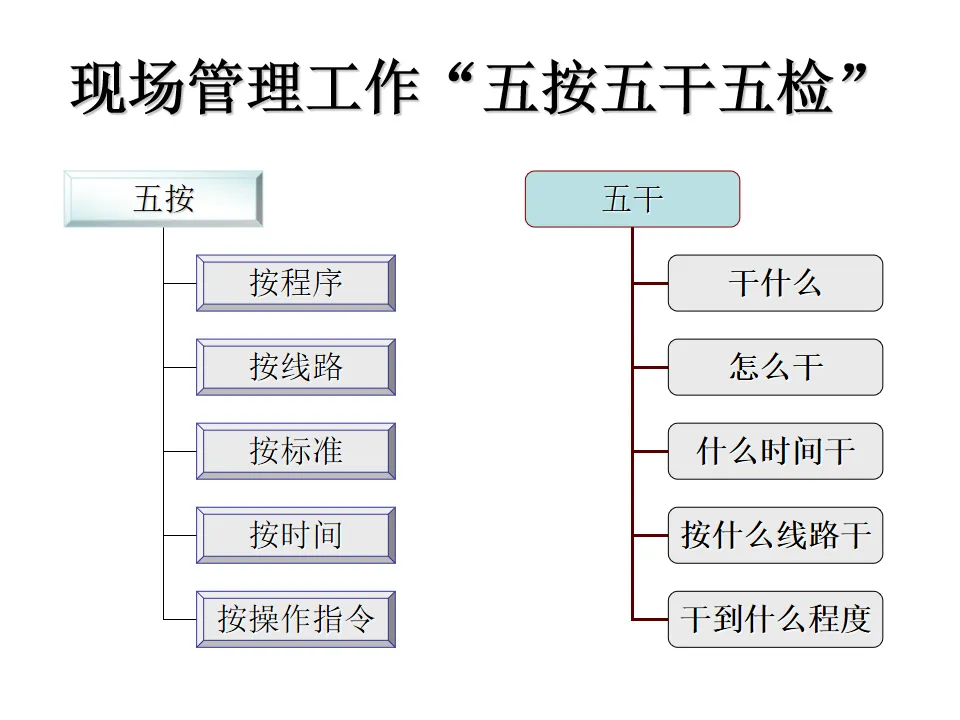 现场管理工作“五按五干五检”

五按

按程序

按线路

按标准

按时间

按操作指令

五干

干什么

怎么干

什么时间干

按什么线路干

干到什么程度